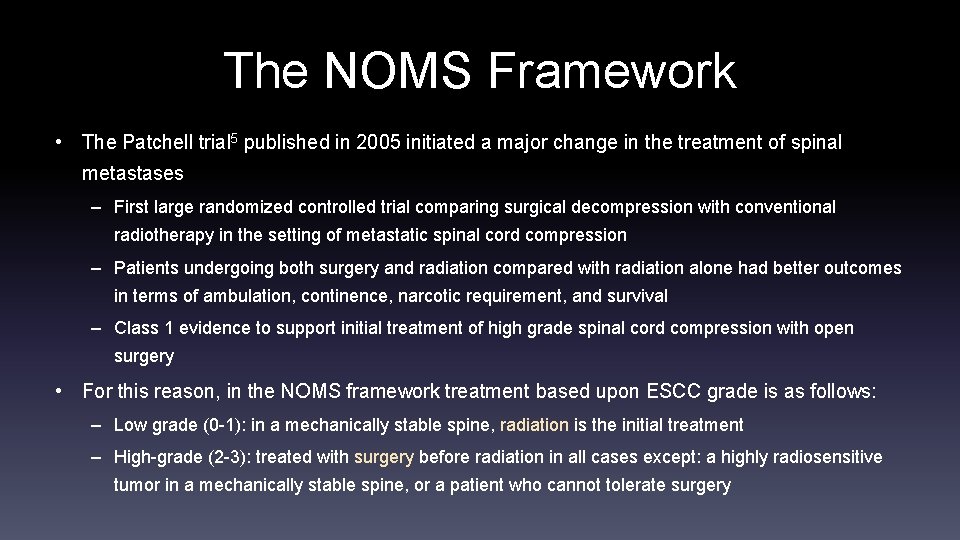 The NOMS Framework

• The Patchell trial$^5$ published in 2005 initiated a major change in the treatment of spinal metastases

– First large randomized controlled trial comparing surgical decompression with conventional radiotherapy in the setting of metastatic spinal cord compression

– Patients undergoing both surgery and radiation compared with radiation alone had better outcomes in terms of ambulation, continence, narcotic requirement, and survival

– Class 1 evidence to support initial treatment of high grade spinal cord compression with open surgery

• For this reason, in the NOMS framework treatment based upon ESCC grade is as follows:

– Low grade (0-1): in a mechanically stable spine, radiation is the initial treatment

– High-grade (2-3): treated with surgery before radiation in all cases except: a highly radiosensitive tumor in a mechanically stable spine, or a patient who cannot tolerate surgery